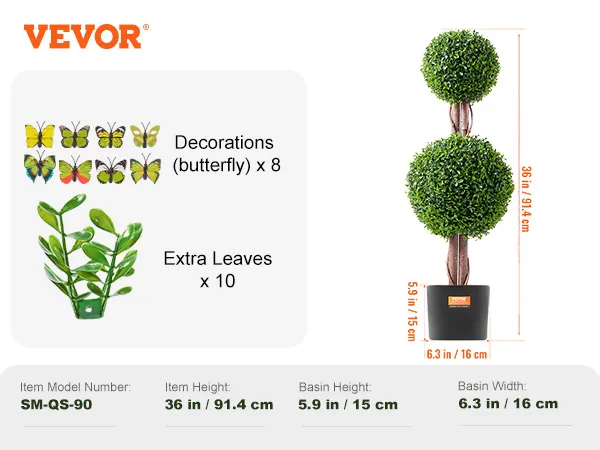 VEVOR®

Decorations (butterfly) x 8

Extra Leaves x 10

36 in / 91.4 cm

5.9 in / 15 cm

VEVOR

6.3 in / 16 cm

Item Model Number:
SM-QS-90

Item Height:
36 in / 91.4 cm

Basin Height:
5.9 in / 15 cm

Basin Width:
6.3 in / 16 cm